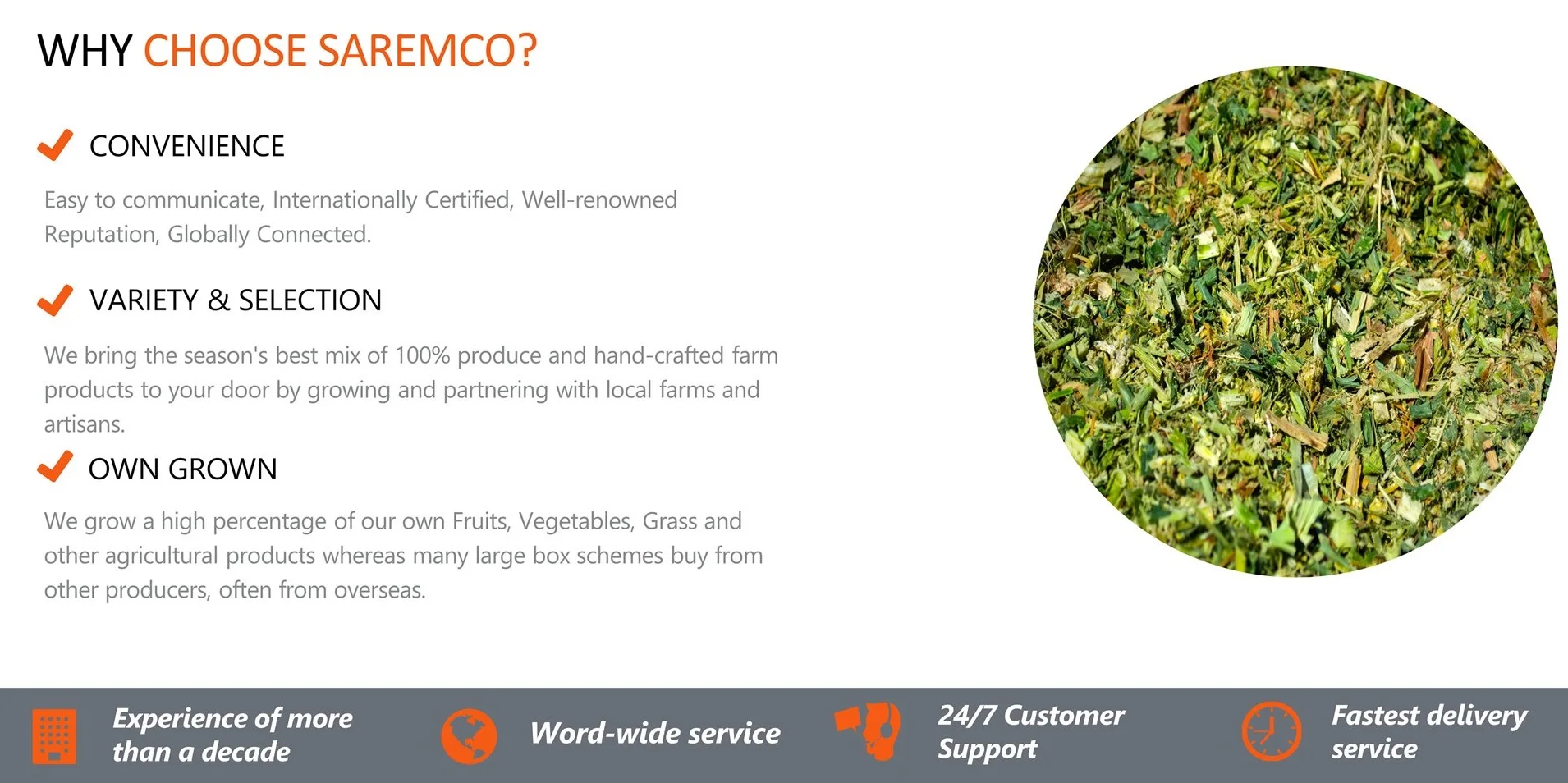 WHY CHOOSE SAREMCO?

CONVENIENCE

Easy to communicate, Internationally Certified, Well-renowned Reputation, Globally Connected.

VARIETY & SELECTION

We bring the season's best mix of 100% produce and hand-crafted farm products to your door by growing and partnering with local farms and artisans.

OWN GROWN

We grow a high percentage of our own Fruits, Vegetables, Grass and other agricultural products whereas many large box schemes buy from other producers, often from overseas.

Experience of more than a decade

Word-wide service

24/7 Customer Support

Fastest delivery service